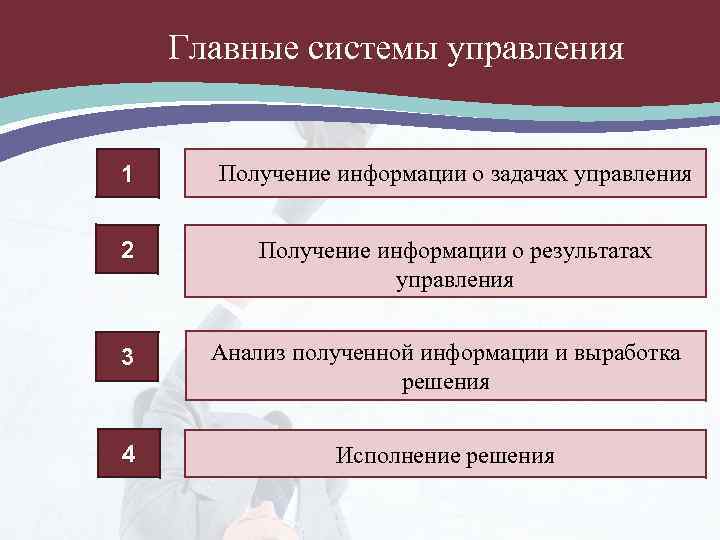 Главные системы управления

1

Получение информации о задачах управления

2

Получение информации о результатах управления

3

Анализ полученной информации и выработка решения

4

Исполнение решения